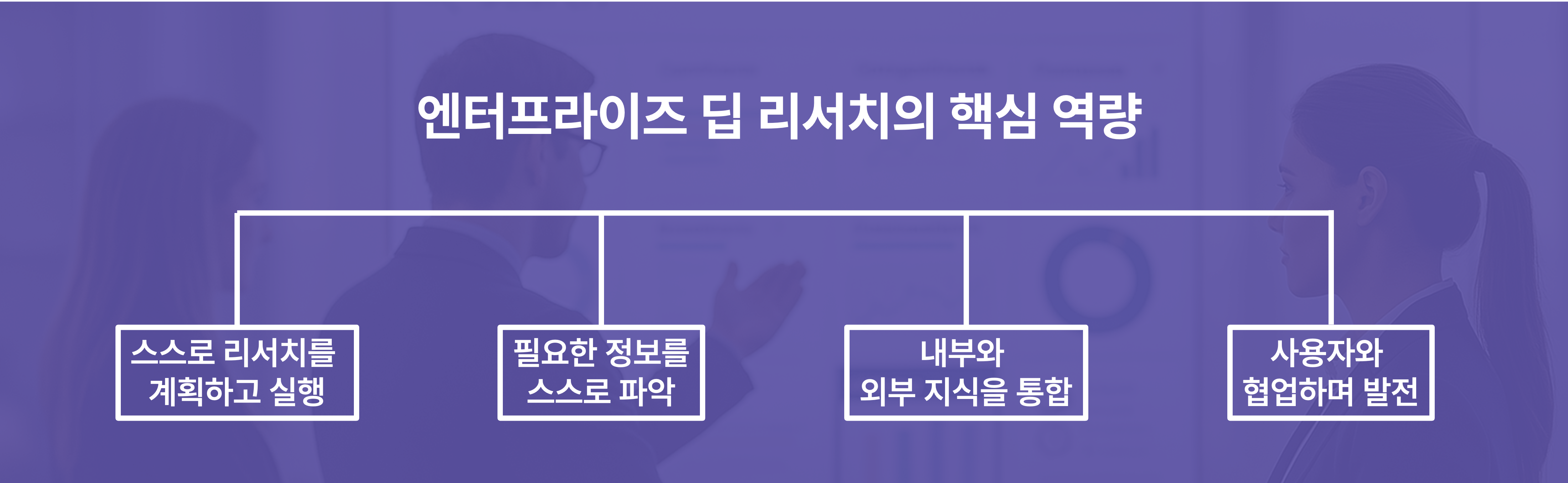 엔터프라이즈 딥 리서치의 핵심 역량

스스로 리서치를 계획하고 실행

필요한 정보를 스스로 파악

내부와 외부 지식을 통합

사용자와 협업하며 발전